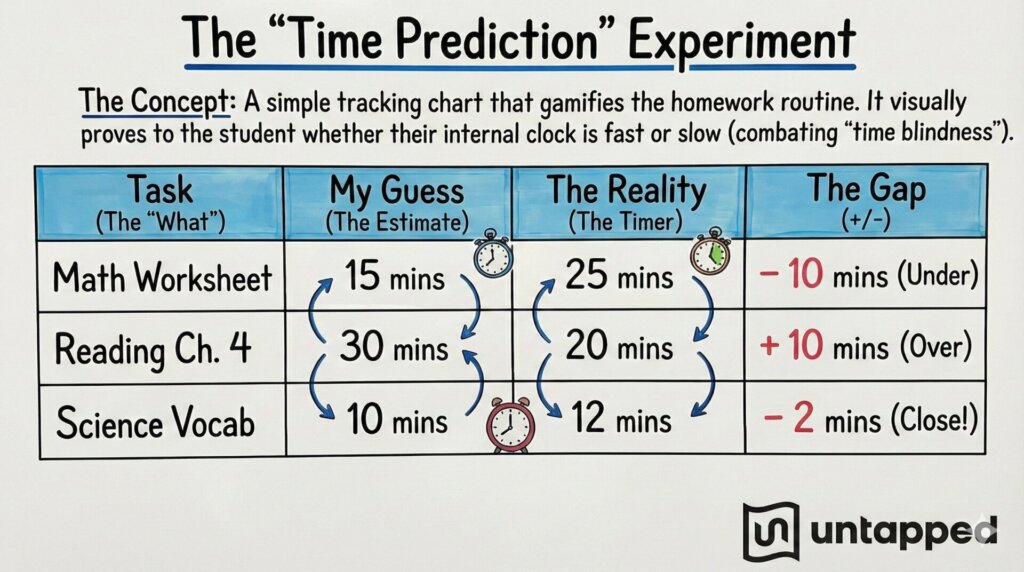 The "Time Prediction" Experiment

The Concept: A simple tracking chart that gamifies the homework routine. It visually proves to the student whether their internal clock is fast or slow (combating "time blindness").

| Task (The "What") | My Guess (The Estimate) | The Reality (The Timer) | The Gap (+/-) |
|---|---|---|---|
| Math Worksheet | 15 mins | 25 mins | − 10 mins (Under) |
| Reading Ch. 4 | 30 mins | 20 mins | + 10 mins (Over) |
| Science Vocab | 10 mins | 12 mins | − 2 mins (Close!) |

untapped